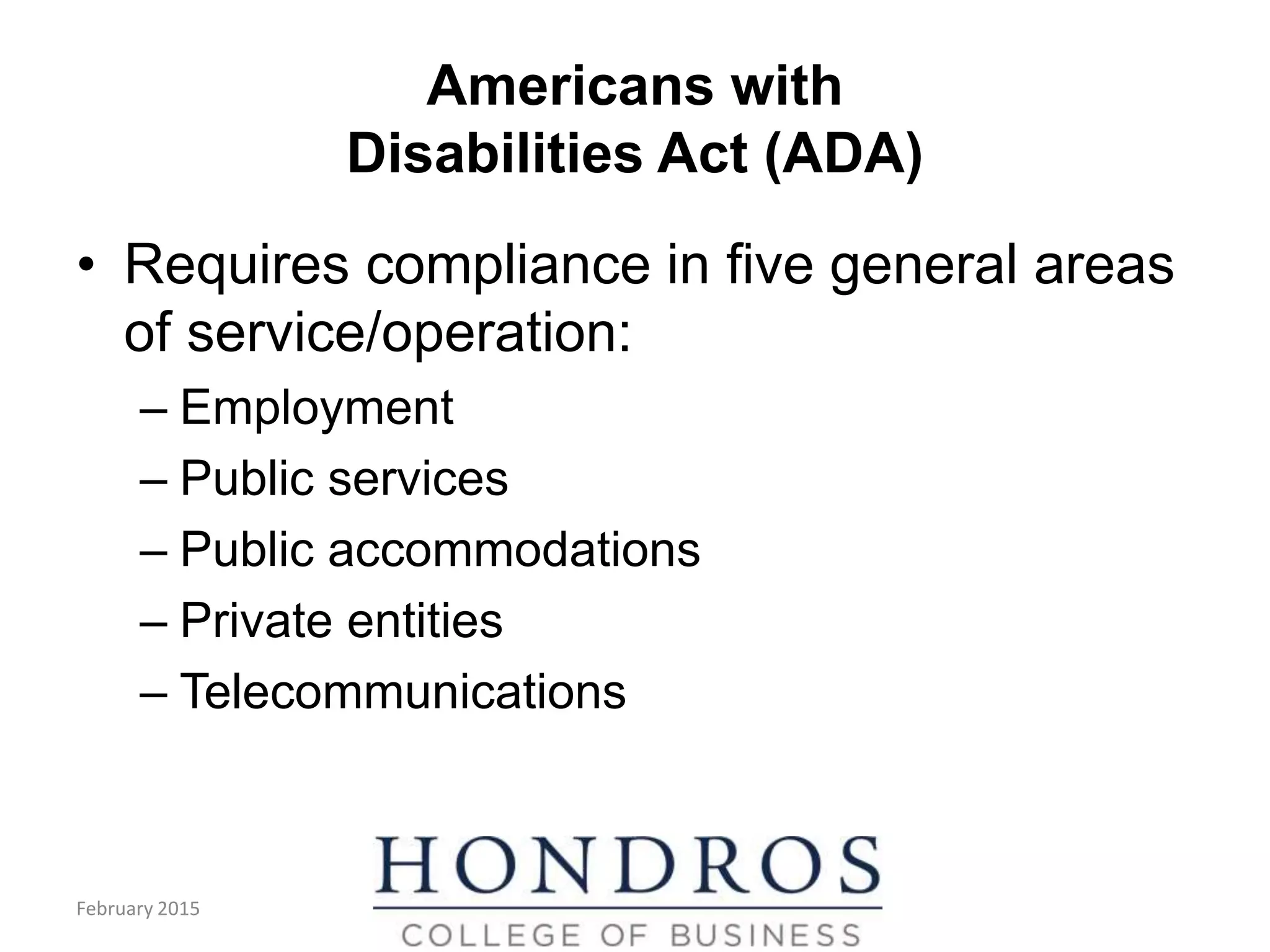 Americans with Disabilities Act (ADA)

• Requires compliance in five general areas of service/operation:
– Employment
– Public services
– Public accommodations
– Private entities
– Telecommunications

February 2015

HONDROS
COLLEGE OF BUSINESS